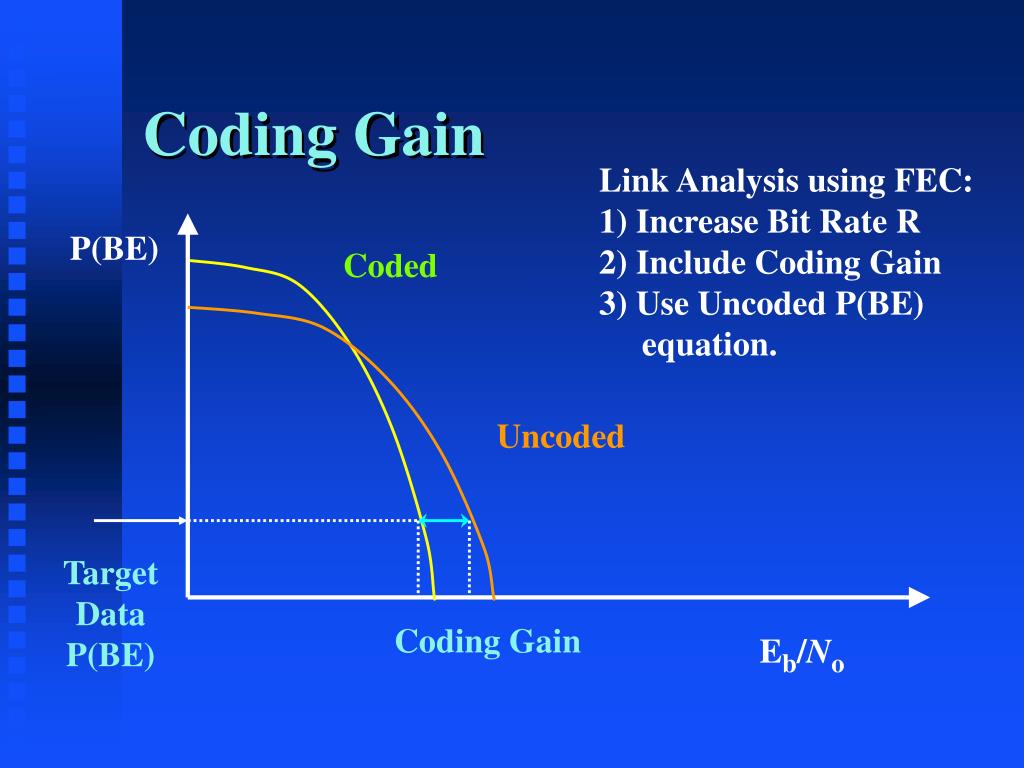 Coding Gain

Link Analysis using FEC:
1) Increase Bit Rate R
2) Include Coding Gain
3) Use Uncoded P(BE) equation.

P(BE)

Coded

Uncoded

Target Data P(BE)

Coding Gain

$E_b/N_o$